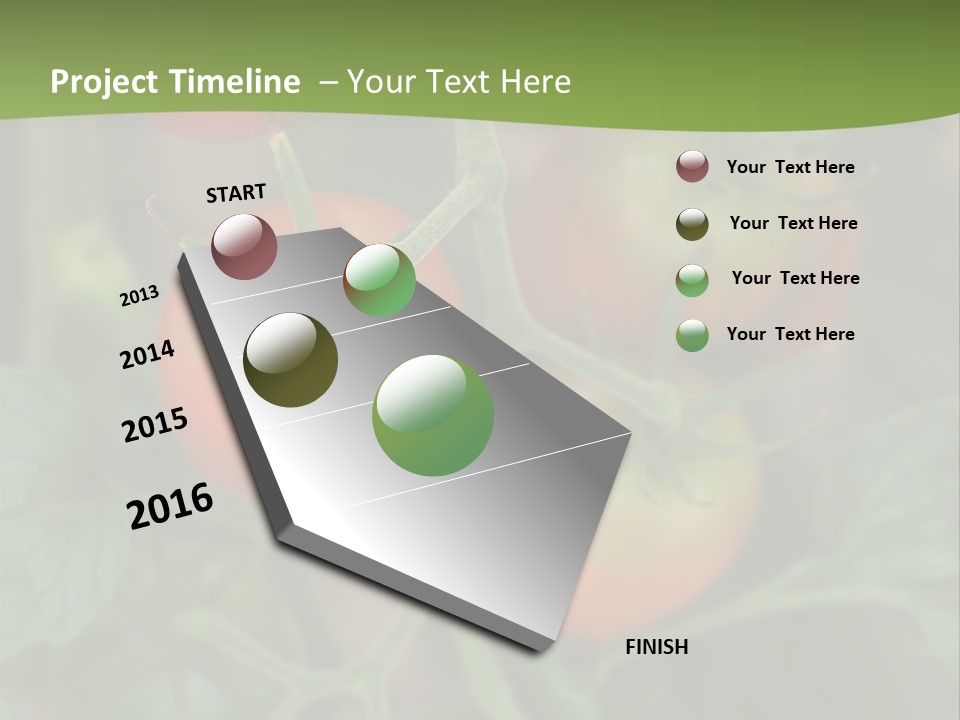 Project Timeline – Your Text Here

START

2013

2014

2015

2016

FINISH

Your Text Here

Your Text Here

Your Text Here

Your Text Here